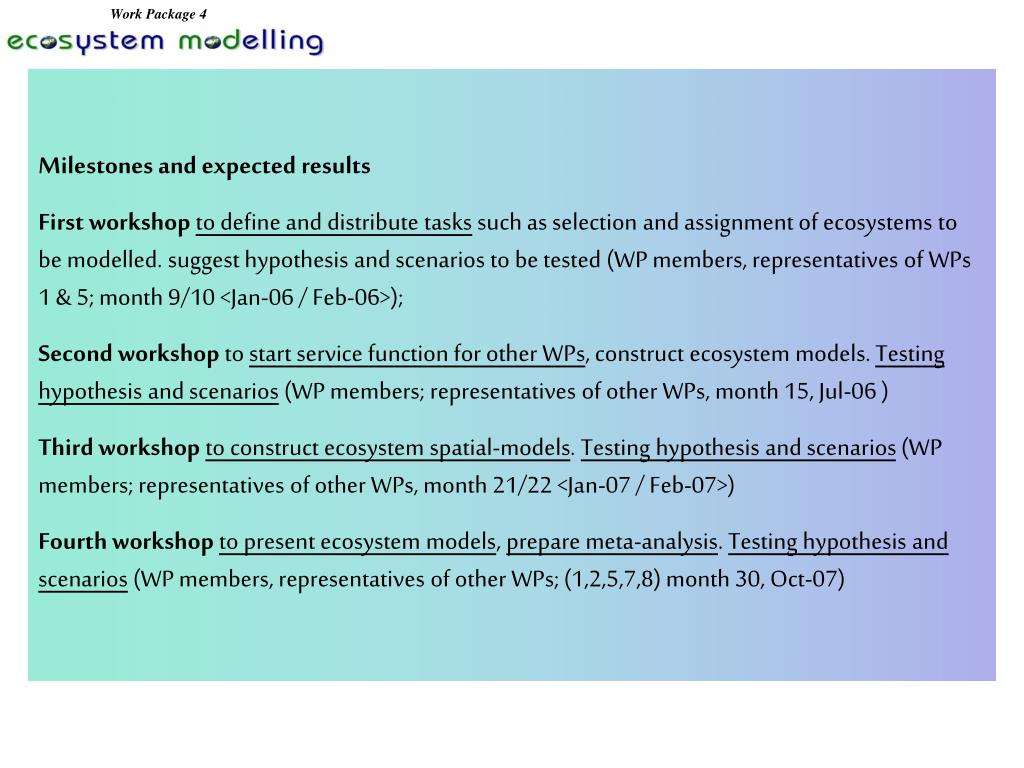 Work Package 4

ecosystem modelling

Milestones and expected results

First workshop to define and distribute tasks such as selection and assignment of ecosystems to be modelled. suggest hypothesis and scenarios to be tested (WP members, representatives of WPs 1 & 5; month 9/10 <Jan-06 / Feb-06>);

Second workshop to start service function for other WPs, construct ecosystem models. Testing hypothesis and scenarios (WP members; representatives of other WPs, month 15, Jul-06 )

Third workshop to construct ecosystem spatial-models. Testing hypothesis and scenarios (WP members; representatives of other WPs, month 21/22 <Jan-07 / Feb-07>)

Fourth workshop to present ecosystem models, prepare meta-analysis. Testing hypothesis and scenarios (WP members, representatives of other WPs; (1,2,5,7,8) month 30, Oct-07)